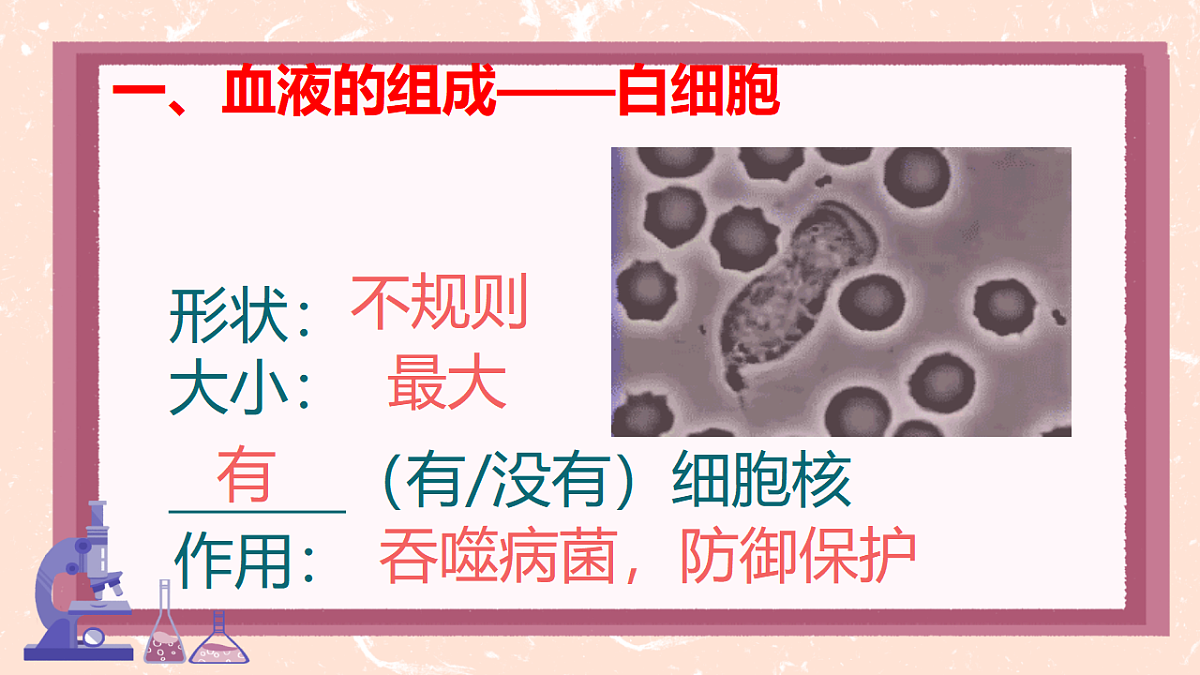 一、血液的组成——白细胞

形状：不规则
大小：最大
有（有/没有）细胞核
作用：吞噬病菌，防御保护